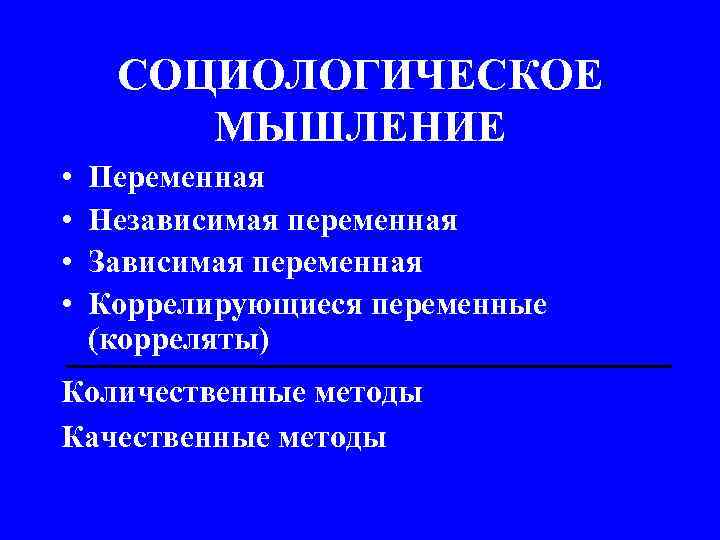 СОЦИОЛОГИЧЕСКОЕ МЫШЛЕНИЕ

• Переменная
• Независимая переменная
• Зависимая переменная
• Коррелирующиеся переменные (корреляты)

Количественные методы

Качественные методы